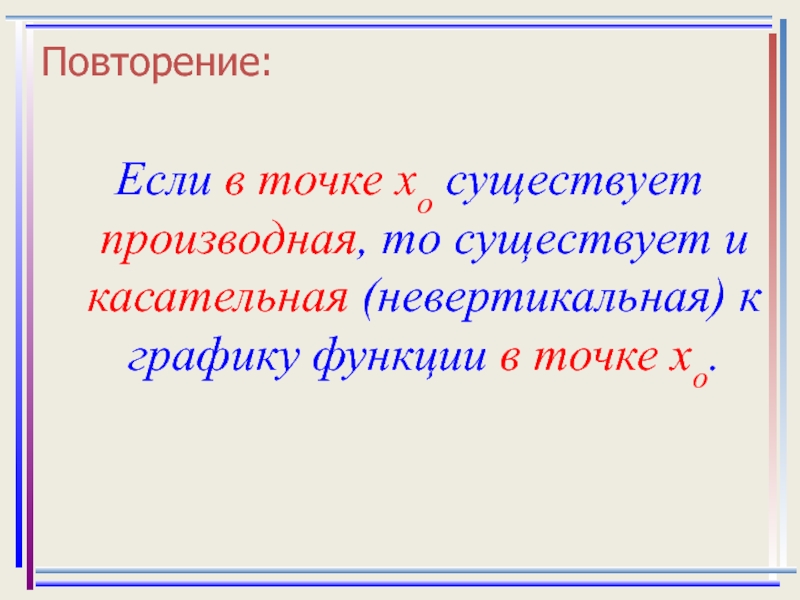 Повторение:

Если в точке $x_o$ существует производная, то существует и касательная (невертикальная) к графику функции в точке $x_o$.